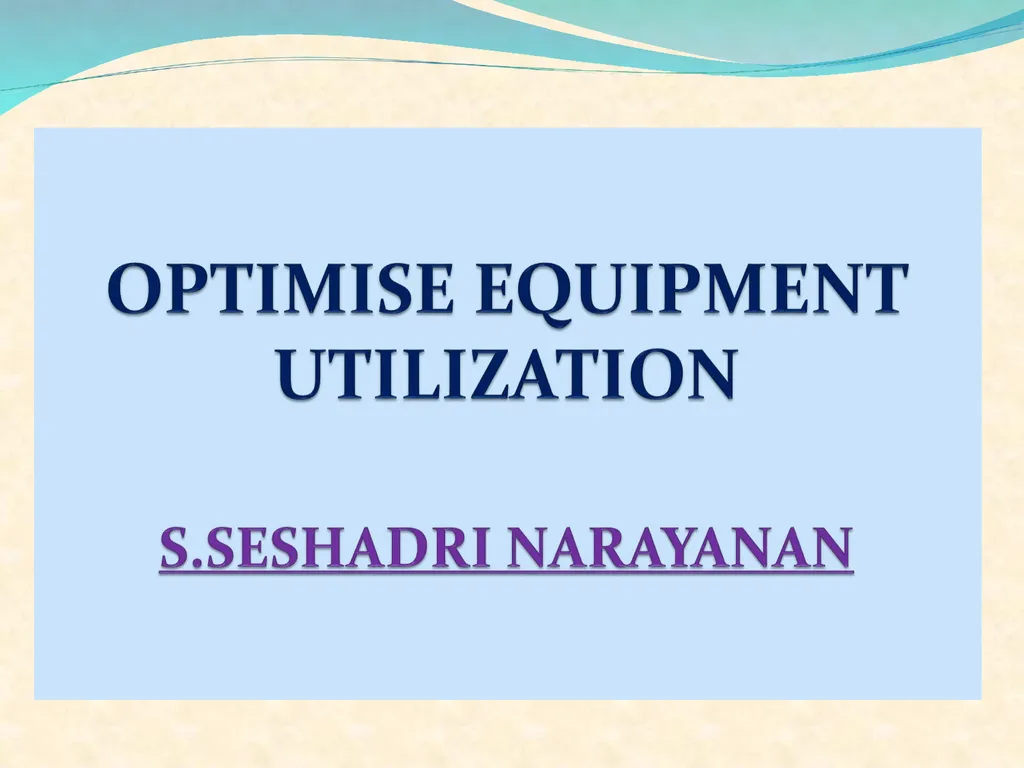 OPTIMISE EQUIPMENT UTILIZATION

S.SESHADRI NARAYANAN